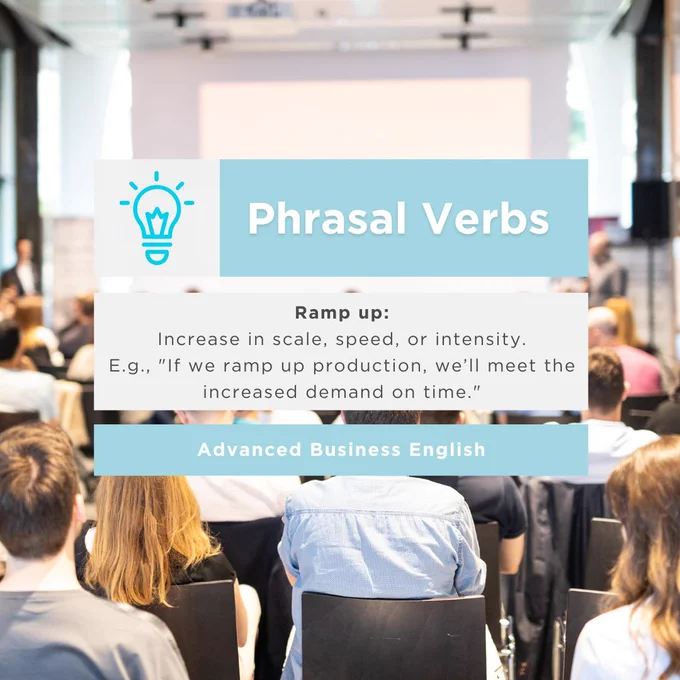 Phrasal Verbs

Ramp up:
Increase in scale, speed, or intensity.
E.g., "If we ramp up production, we'll meet the increased demand on time."

Advanced Business English